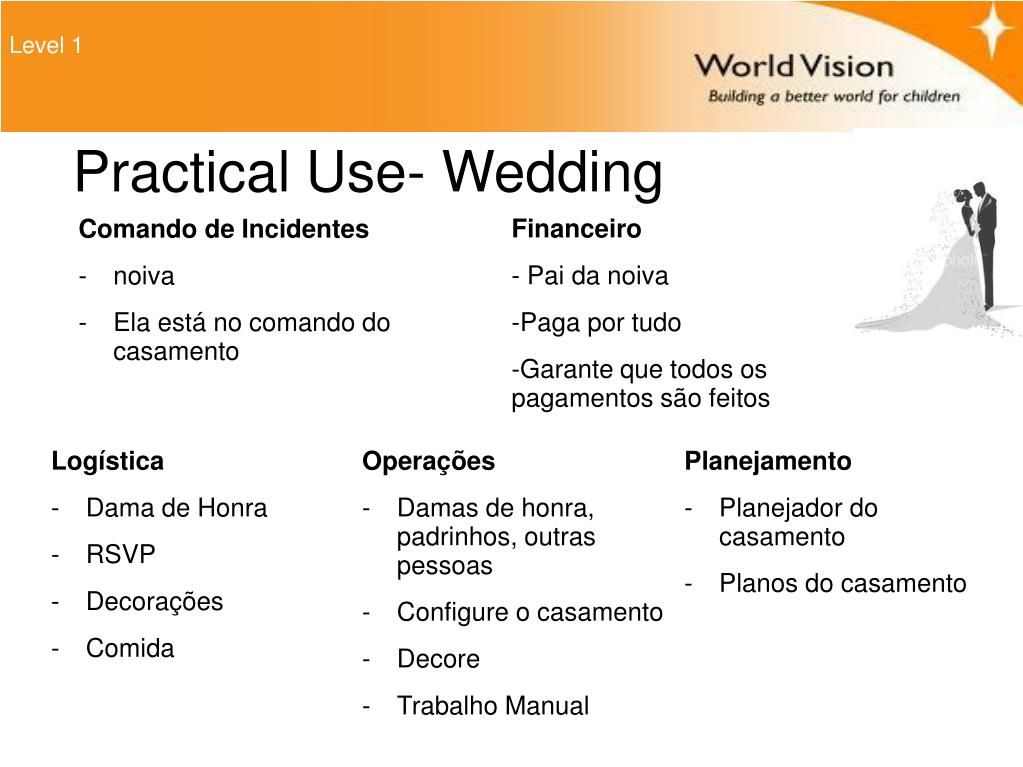 Level 1

World Vision
Building a better world for children

Practical Use- Wedding

Comando de Incidentes
- noiva
- Ela está no comando do casamento

Financeiro
- Pai da noiva
-Paga por tudo
-Garante que todos os pagamentos são feitos

Logística
- Dama de Honra
- RSVP
- Decorações
- Comida

Operações
- Damas de honra, padrinhos, outras pessoas
- Configure o casamento
- Decore
- Trabalho Manual

Planejamento
- Planejador do casamento
- Planos do casamento